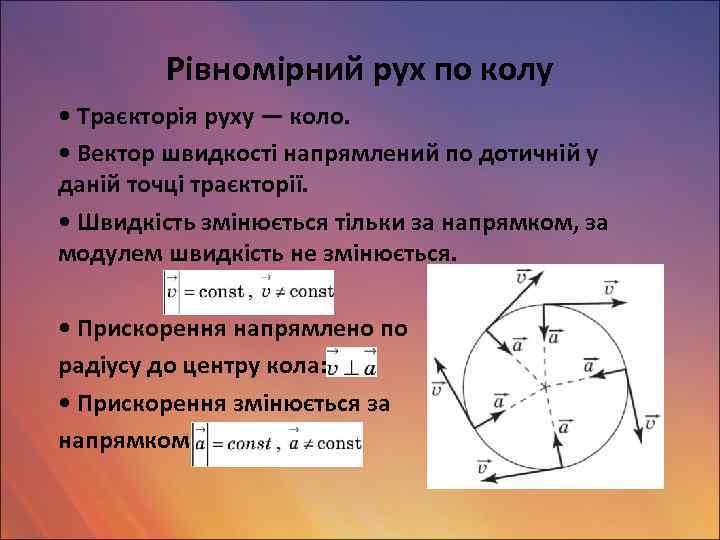 Рівномірний рух по колу

• Траєкторія руху — коло.

• Вектор швидкості напрямлений по дотичній у даній точці траєкторії.

• Швидкість змінюється тільки за напрямком, за модулем швидкість не змінюється.

$|\vec{v}| = \text{const}$, $\vec{v} \neq \text{const}$

• Прискорення напрямлено по радіусу до центру кола: $\vec{v} \perp \vec{a}$

• Прискорення змінюється за напрямком $|\vec{a}| = const$, $\vec{a} \neq \text{const}$

$\vec{v}$ $\vec{v}$ $\vec{a}$ $\vec{a}$ $\vec{a}$ $\vec{v}$ $\vec{a}$ $\vec{a}$ $\vec{v}$ $\vec{v}$